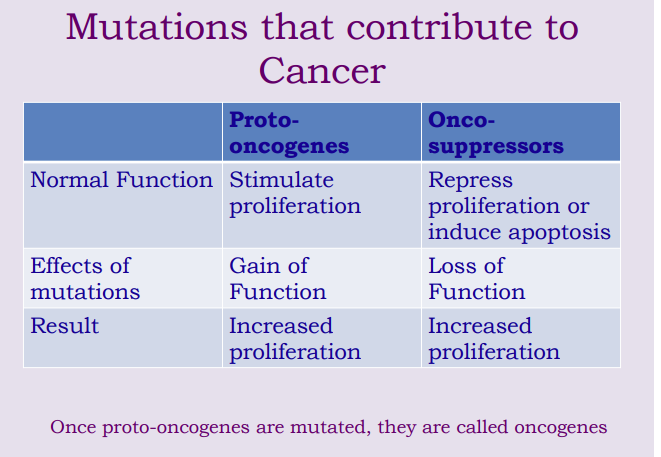 Mutations that contribute to Cancer

| | Proto-oncogenes | Onco-suppressors |
|---|---|---|
| Normal Function | Stimulate proliferation | Repress proliferation or induce apoptosis |
| Effects of mutations | Gain of Function | Loss of Function |
| Result | Increased proliferation | Increased proliferation |

Once proto-oncogenes are mutated, they are called oncogenes